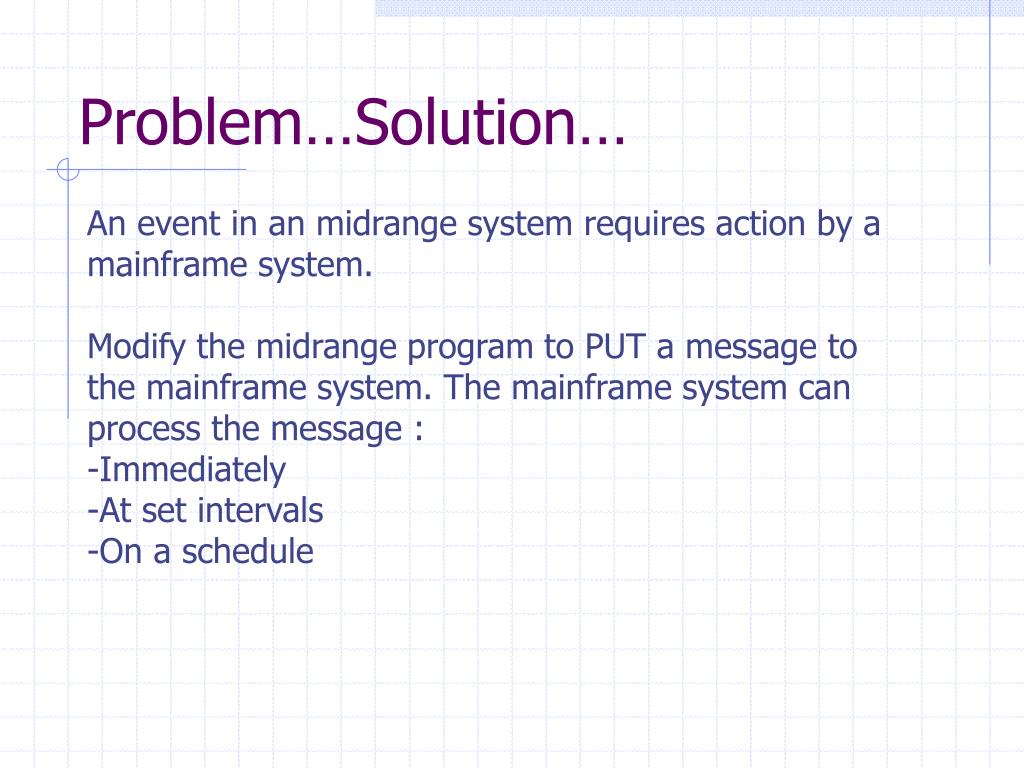 Problem…Solution…

An event in an midrange system requires action by a mainframe system.

Modify the midrange program to PUT a message to the mainframe system. The mainframe system can process the message :
-Immediately
-At set intervals
-On a schedule